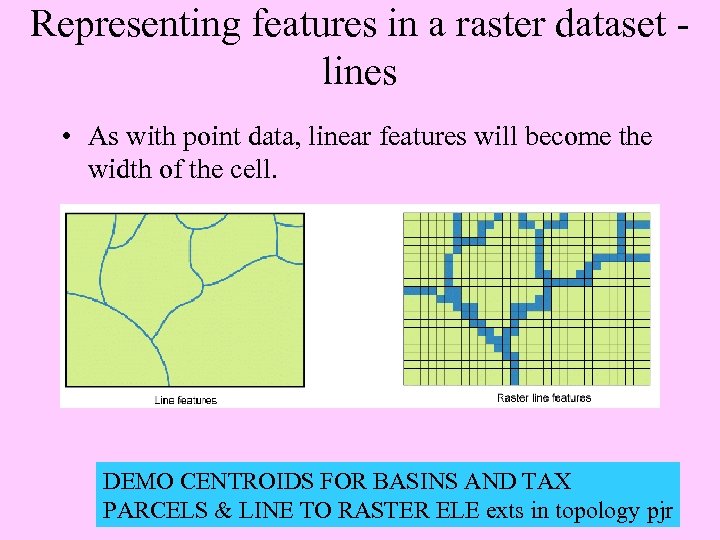 Representing features in a raster dataset - lines

• As with point data, linear features will become the width of the cell.

Line features

Raster line features

DEMO CENTROIDS FOR BASINS AND TAX PARCELS & LINE TO RASTER ELE exts in topology pjr